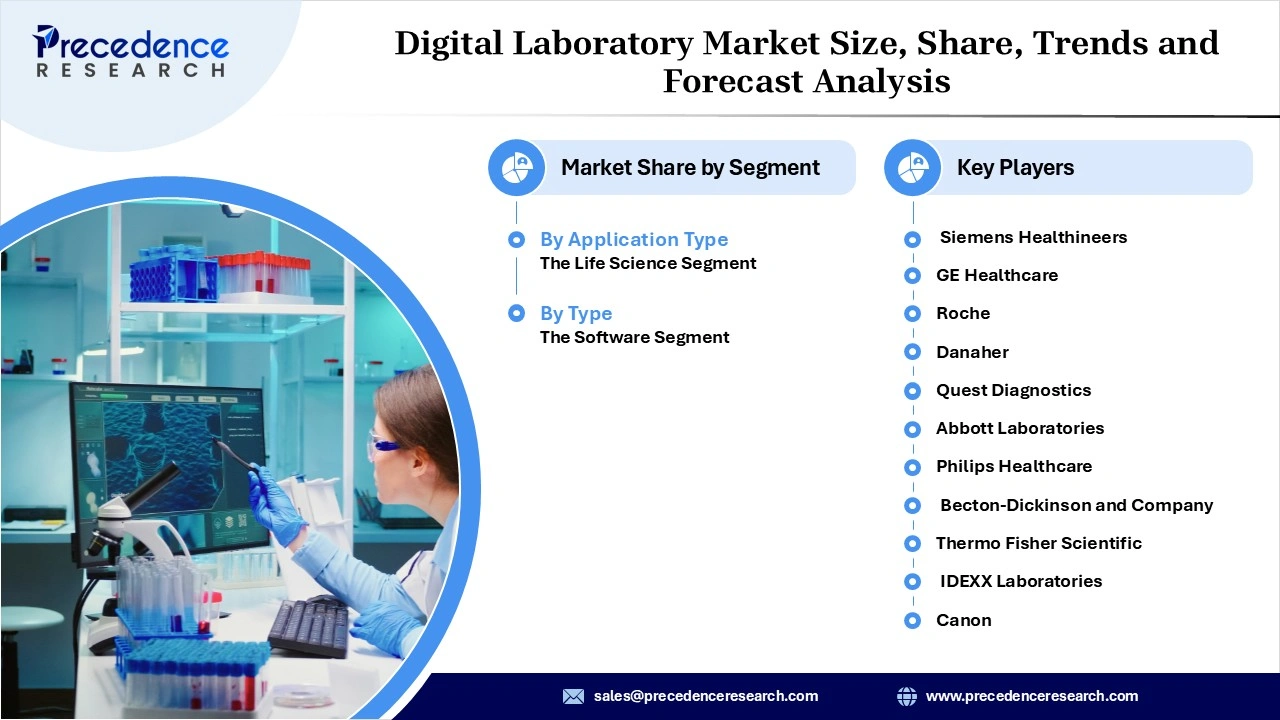 Precedence
RESEARCH

Digital Laboratory Market Size, Share, Trends and Forecast Analysis

Market Share by Segment

By Application Type
The Life Science Segment

By Type
The Software Segment

Key Players

Siemens Healthineers
GE Healthcare
Roche
Danaher
Quest Diagnostics
Abbott Laboratories
Philips Healthcare
Becton-Dickinson and Company
Thermo Fisher Scientific
IDEXX Laboratories
Canon

sales@precedenceresearch.com
www.precedenceresearch.com